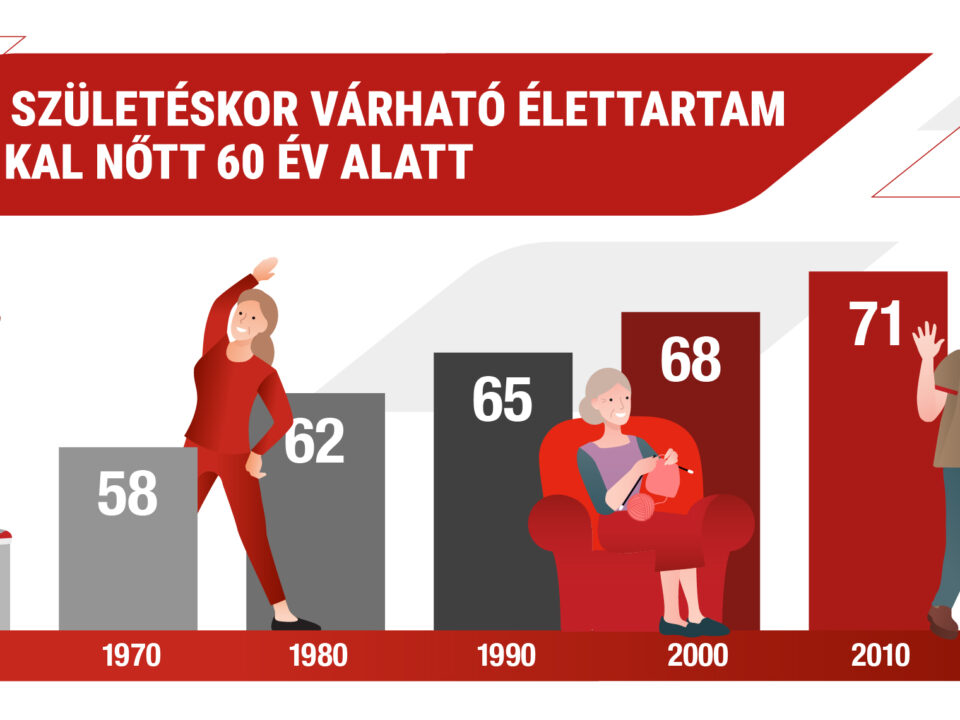 SZÜLETÉSKOR VÁRHATÓ ÉLETTARTAM
KAL NŐTT 60 ÉV ALATT

58
62
65
68
71

1970
1980
1990
2000
2010